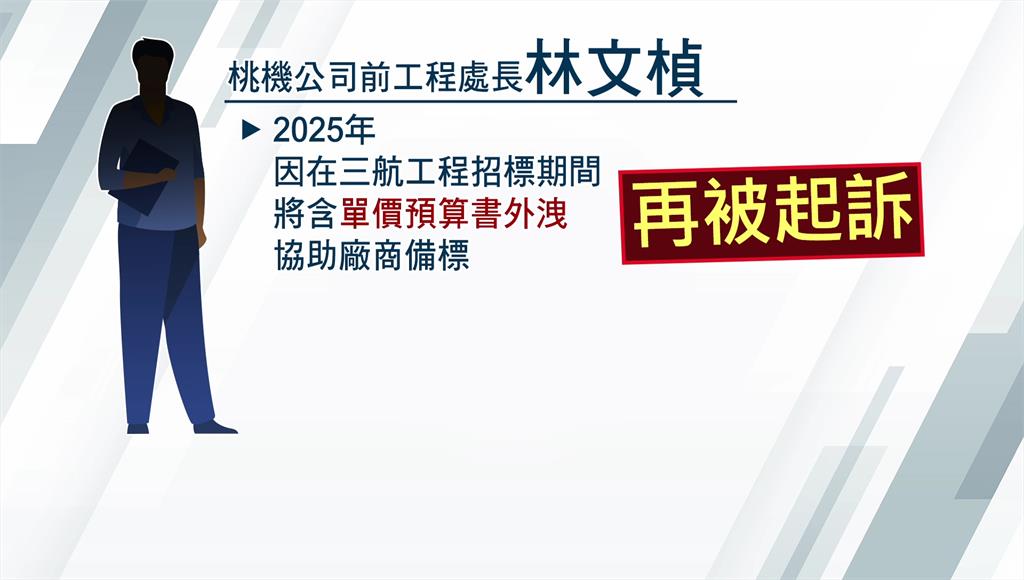 桃機公司前工程處長林文楨

▶ 2025年
因在三航工程招標期間
將含單價預算書外洩
協助廠商備標

再被起訴